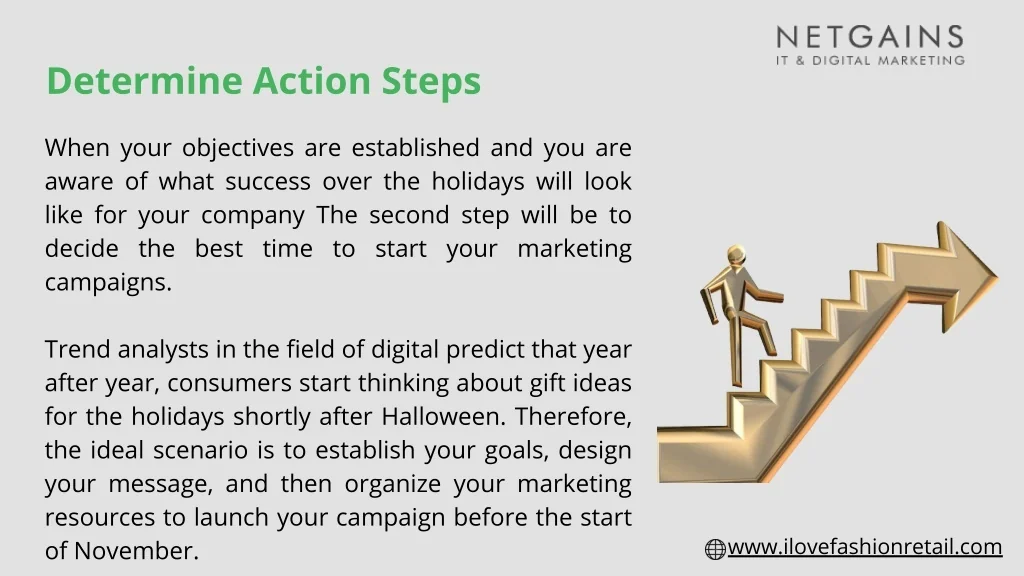 NETGAINS
IT & DIGITAL MARKETING

Determine Action Steps

When your objectives are established and you are aware of what success over the holidays will look like for your company The second step will be to decide the best time to start your marketing campaigns.

Trend analysts in the field of digital predict that year after year, consumers start thinking about gift ideas for the holidays shortly after Halloween. Therefore, the ideal scenario is to establish your goals, design your message, and then organize your marketing resources to launch your campaign before the start of November.

www.ilovefashionretail.com